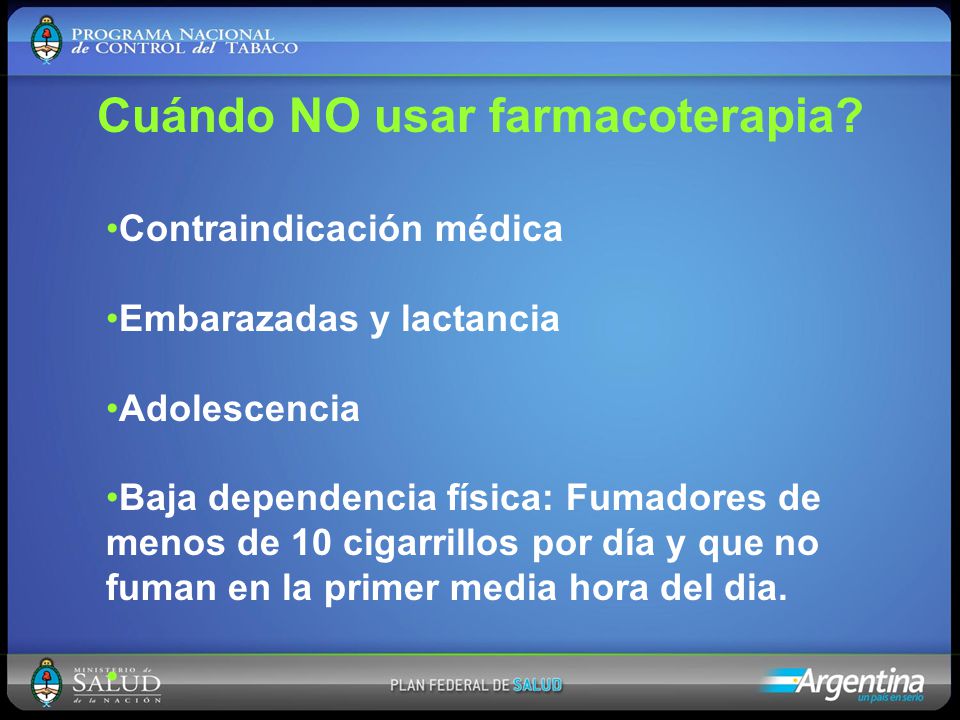 PROGRAMA NACIONAL de CONTROL del TABACO

Cuándo NO usar farmacoterapia?

•Contraindicación médica

•Embarazadas y lactancia

•Adolescencia

•Baja dependencia física: Fumadores de menos de 10 cigarrillos por día y que no fuman en la primer media hora del dia.

MINISTERIO de SALUD de la NACIÓN

PLAN FEDERAL DE SALUD

Argentina un país en serio